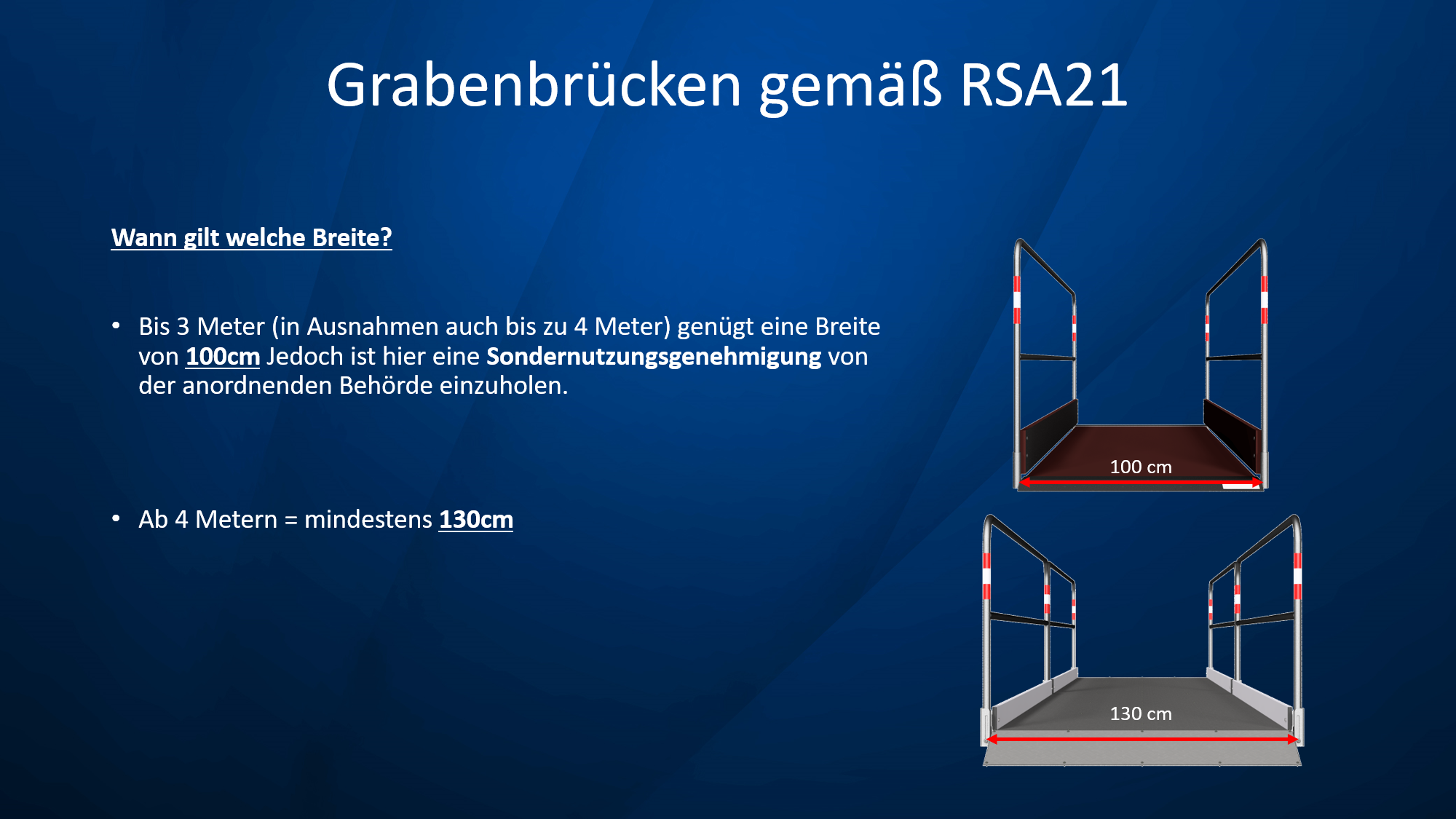 Grabenbrücken gemäß RSA21

Wann gilt welche Breite?

• Bis 3 Meter (in Ausnahmen auch bis zu 4 Meter) genügt eine Breite von 100cm Jedoch ist hier eine Sondernutzungsgenehmigung von der anordnenden Behörde einzuholen.

• Ab 4 Metern = mindestens 130cm

100 cm

130 cm